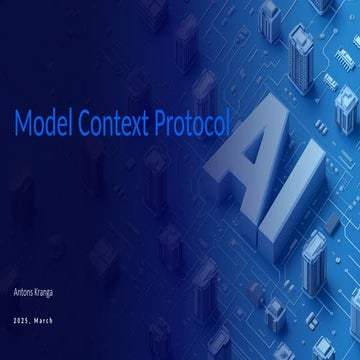 Model Context Protocol

AI

Antons Kranga

2025, March